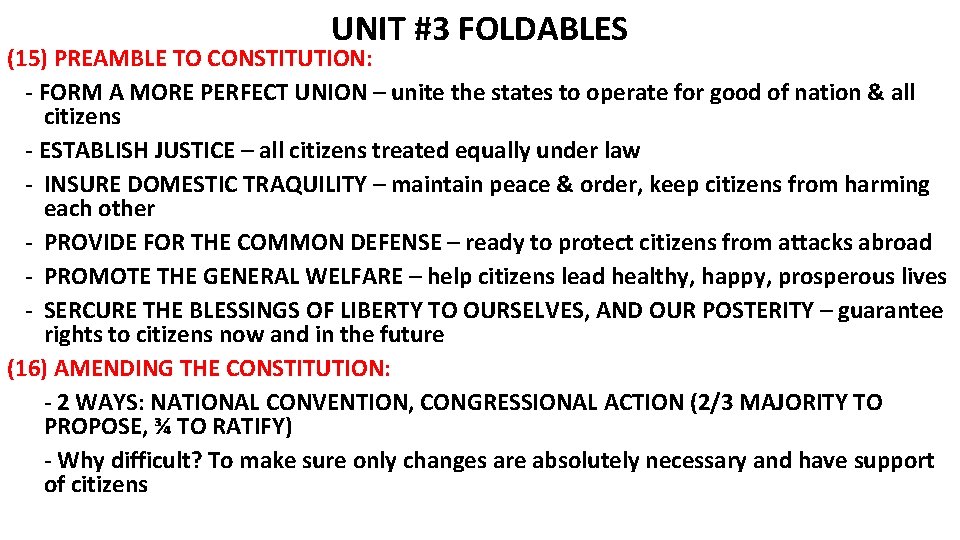 UNIT #3 FOLDABLES

(15) PREAMBLE TO CONSTITUTION:

- FORM A MORE PERFECT UNION – unite the states to operate for good of nation & all citizens
- ESTABLISH JUSTICE – all citizens treated equally under law
- INSURE DOMESTIC TRAQUILITY – maintain peace & order, keep citizens from harming each other
- PROVIDE FOR THE COMMON DEFENSE – ready to protect citizens from attacks abroad
- PROMOTE THE GENERAL WELFARE – help citizens lead healthy, happy, prosperous lives
- SERCURE THE BLESSINGS OF LIBERTY TO OURSELVES, AND OUR POSTERITY – guarantee rights to citizens now and in the future

(16) AMENDING THE CONSTITUTION:

- 2 WAYS: NATIONAL CONVENTION, CONGRESSIONAL ACTION (2/3 MAJORITY TO PROPOSE, ¾ TO RATIFY)

- Why difficult? To make sure only changes are absolutely necessary and have support of citizens